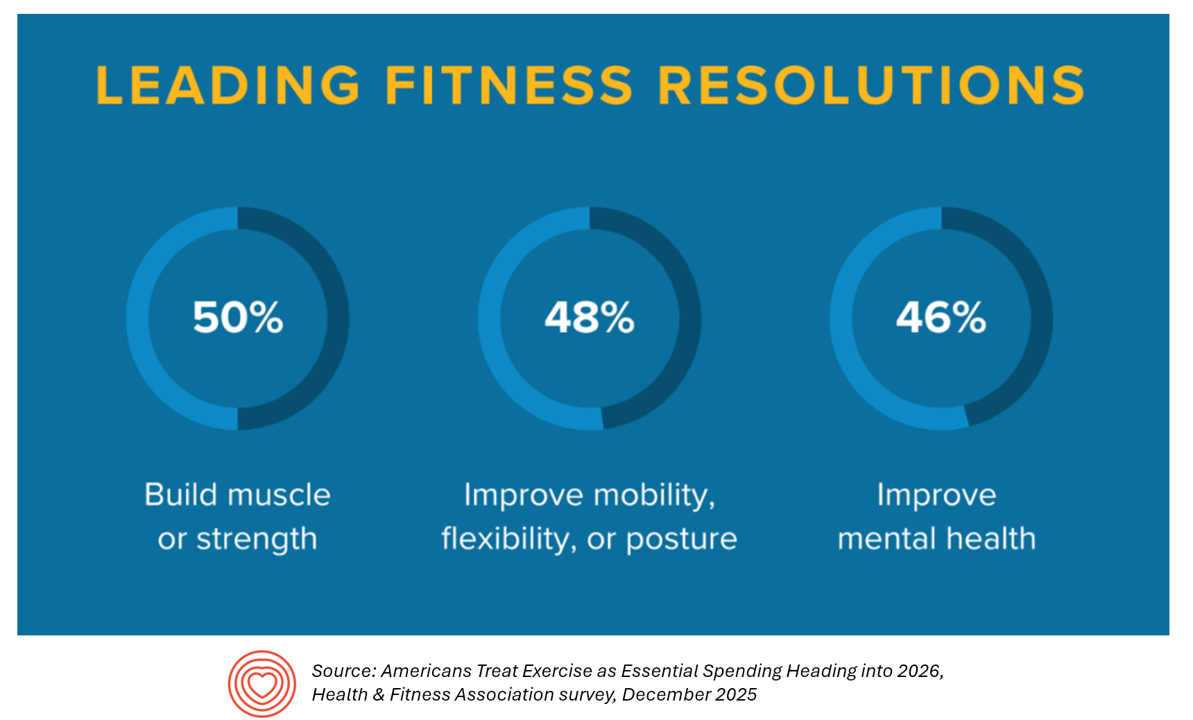 LEADING FITNESS RESOLUTIONS

50%

Build muscle or strength

48%

Improve mobility, flexibility, or posture

46%

Improve mental health

Source: Americans Treat Exercise as Essential Spending Heading into 2026, Health & Fitness Association survey, December 2025